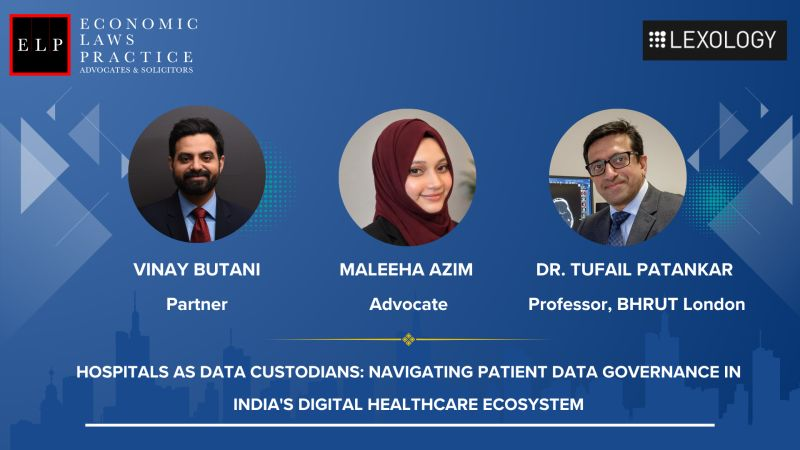 ELP ECONOMIC LAWS PRACTICE
ADVOCATES & SOLICITORS

LEXOLOGY

VINAY BUTANI
Partner

MALEEHA AZIM
Advocate

DR. TUFAIL PATANKAR
Professor, BHRUT London

HOSPITALS AS DATA CUSTODIANS: NAVIGATING PATIENT DATA GOVERNANCE IN INDIA'S DIGITAL HEALTHCARE ECOSYSTEM